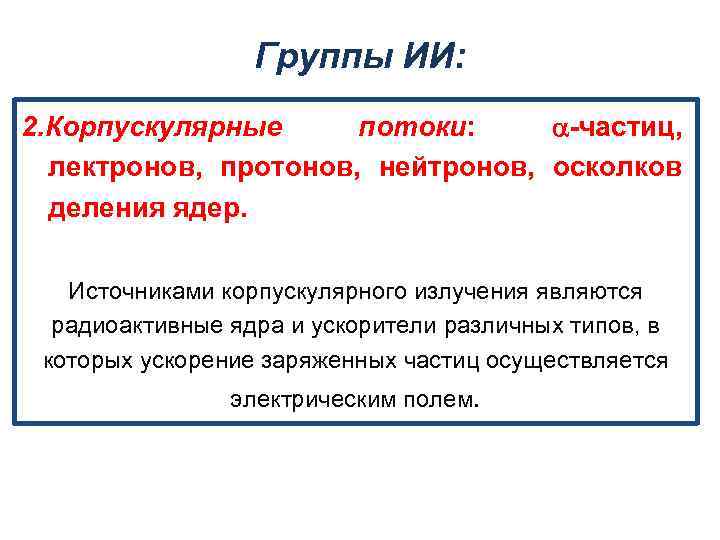 Группы ИИ:

2.Корпускулярные потоки: $\alpha$-частиц, лектронов, протонов, нейтронов, осколков деления ядер.

Источниками корпускулярного излучения являются радиоактивные ядра и ускорители различных типов, в которых ускорение заряженных частиц осуществляется электрическим полем.